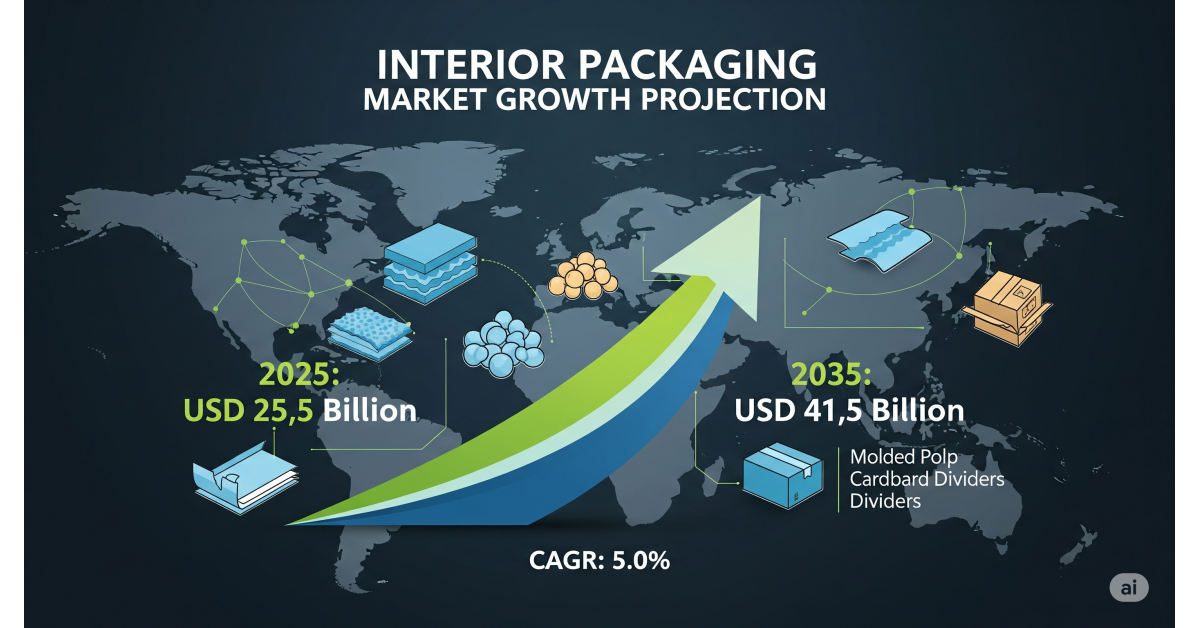 INTERIOR PACKAGING
MARKET GROWTH PROJECTION

2025:
USD 25,5 Billion

2035:
USD 41,5 Billion

Molded Polp
Cardbard Dividers
Dividers

CAGR: 5.0%

ai